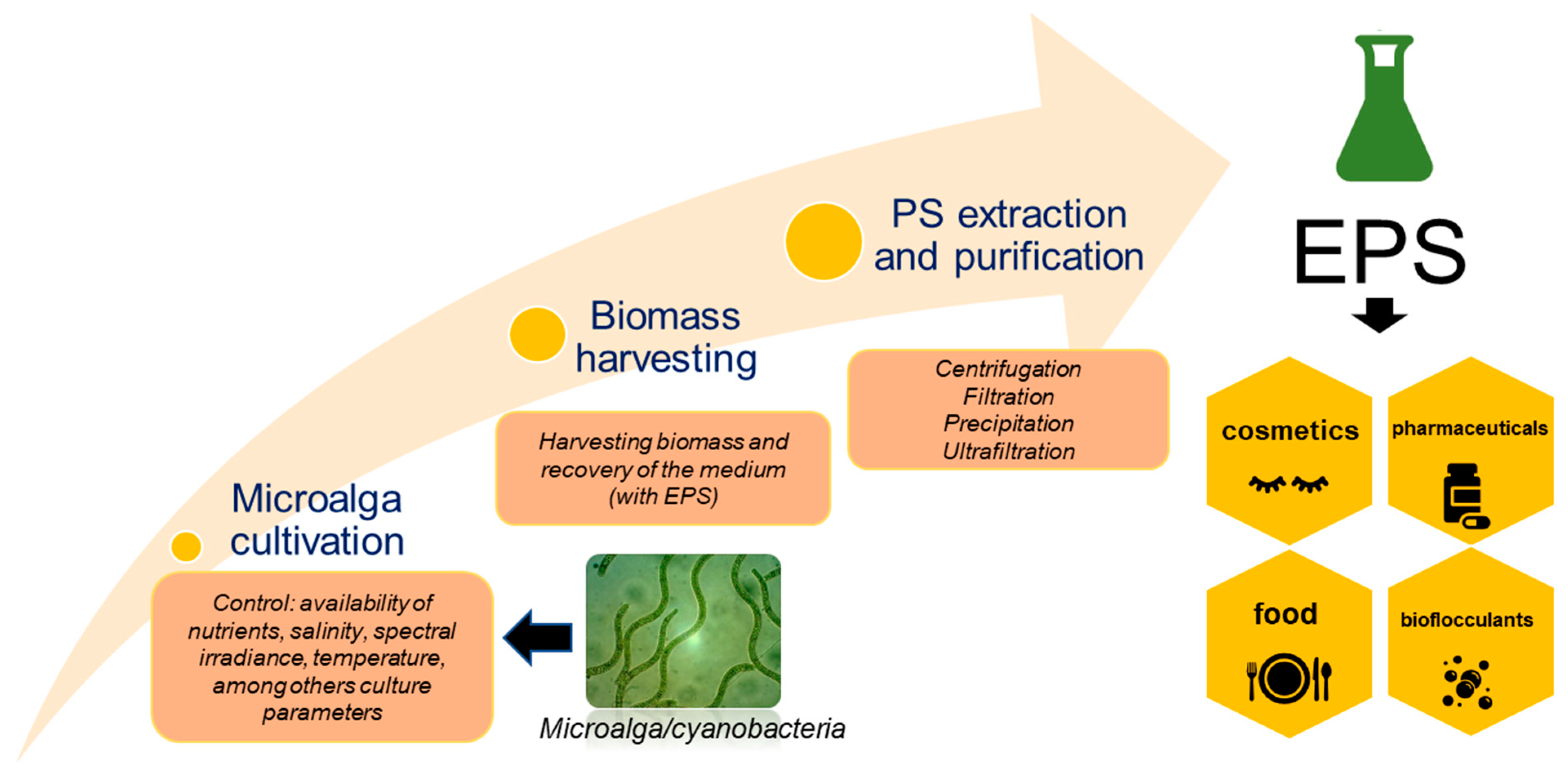 Microalga cultivation

Control: availability of nutrients, salinity, spectral irradiance, temperature, among others culture parameters

Microalga/cyanobacteria

Biomass harvesting

Harvesting biomass and recovery of the medium (with EPS)

PS extraction and purification

Centrifugation
Filtration
Precipitation
Ultrafiltration

EPS

cosmetics

pharmaceuticals

food

bioflocculants